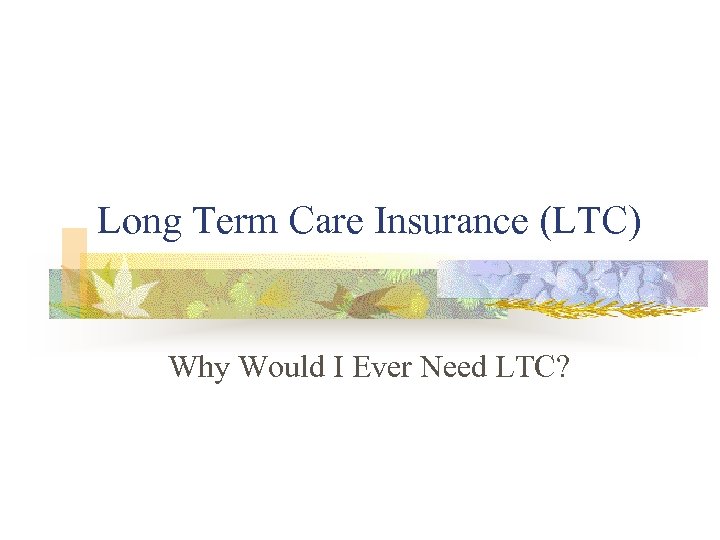 Long Term Care Insurance (LTC)

Why Would I Ever Need LTC?